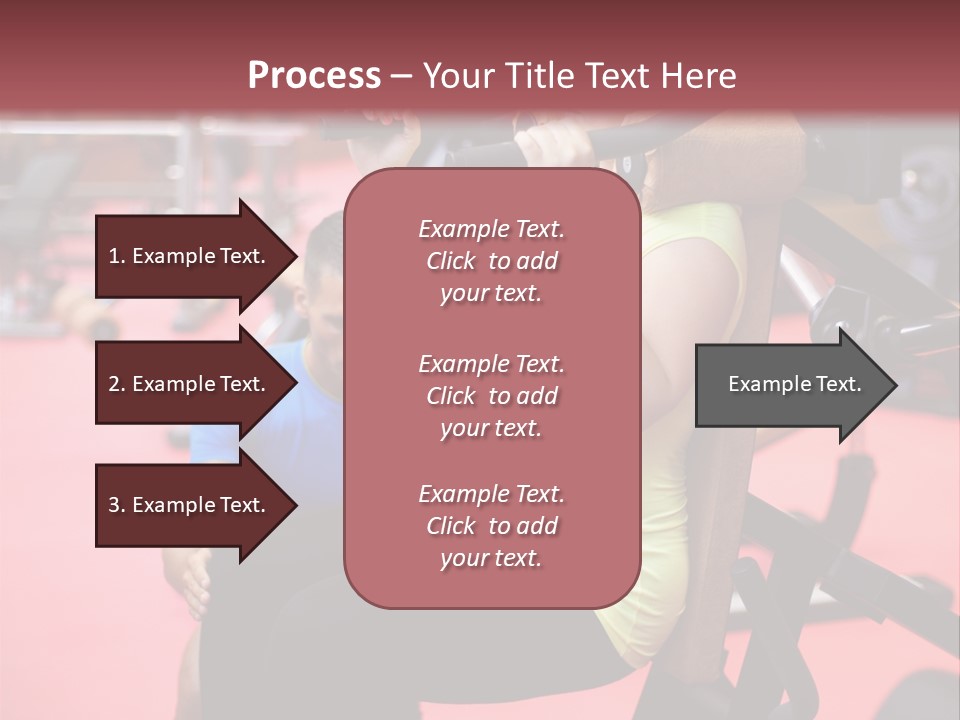 Process – Your Title Text Here

1. Example Text.

2. Example Text.

3. Example Text.

Example Text. Click to add your text.

Example Text. Click to add your text.

Example Text. Click to add your text.

Example Text.